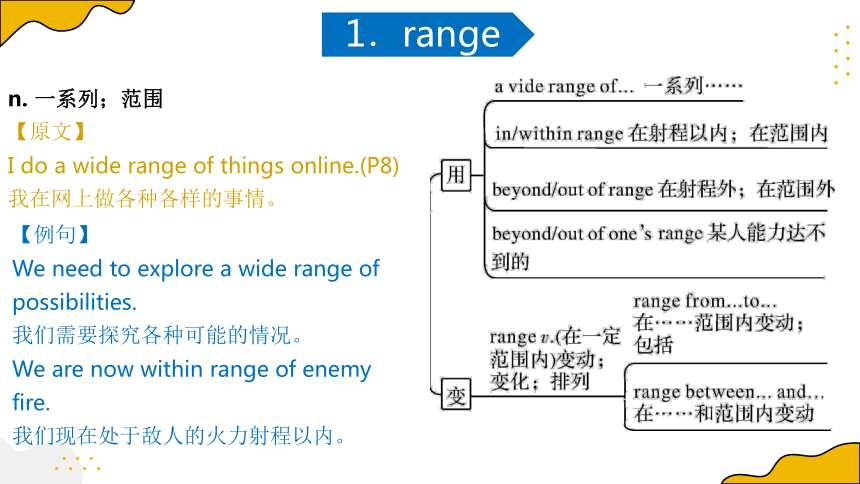 1. range

n. 一系列；范围

【原文】

I do a wide range of things online.(P8)

我在网上做各种各样的事情。

【例句】

We need to explore a wide range of possibilities.

我们需要探究各种可能的情况。

We are now within range of enemy fire.

我们现在处于敌人的火力射程以内。

用

a vide range of... 一系列……

in/within range 在射程以内；在范围内

beyond/out of range 在射程外；在范围外

beyond/out of one's range 某人能力达不到的

变

range v.(在一定范围内)变动；变化；排列

range from...to... 在……范围内变动；包括

range between... and... 在……和范围内变动